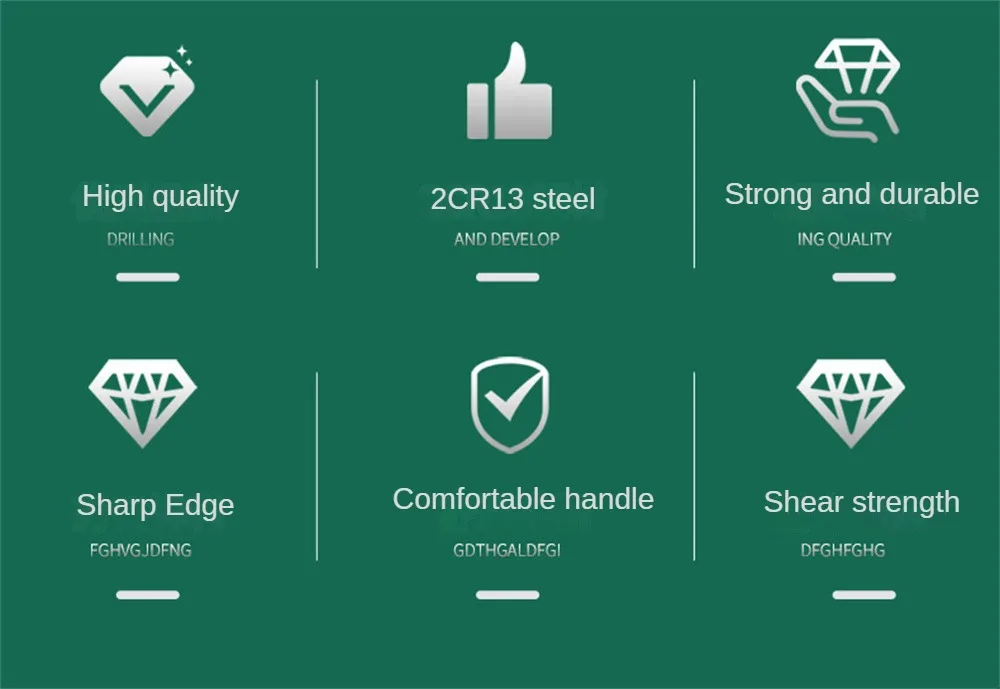 High quality
DRILLING

2CR13 steel
AND DEVELOP

Strong and durable
ING QUALITY

Sharp Edge
FGHVGJDFNG

Comfortable handle
GDTHGALDFGI

Shear strength
DFGHFGHG